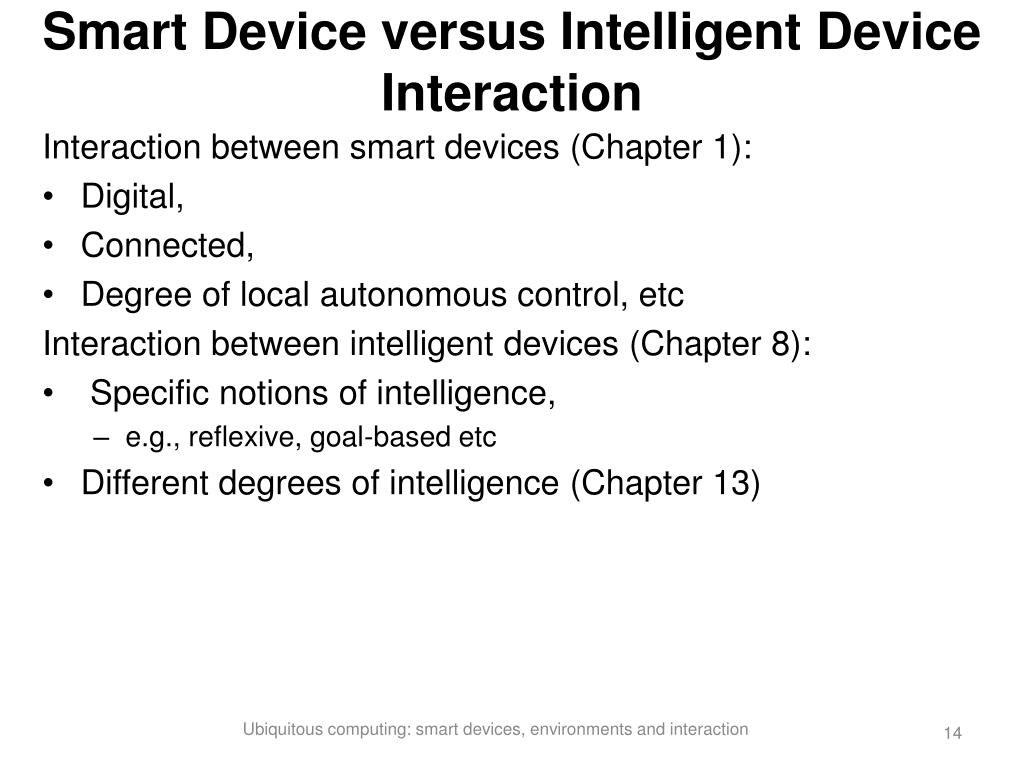 Smart Device versus Intelligent Device Interaction

Interaction between smart devices (Chapter 1):

• Digital,

• Connected,

• Degree of local autonomous control, etc

Interaction between intelligent devices (Chapter 8):

• Specific notions of intelligence,

– e.g., reflexive, goal-based etc

• Different degrees of intelligence (Chapter 13)

Ubiquitous computing: smart devices, environments and interaction

14